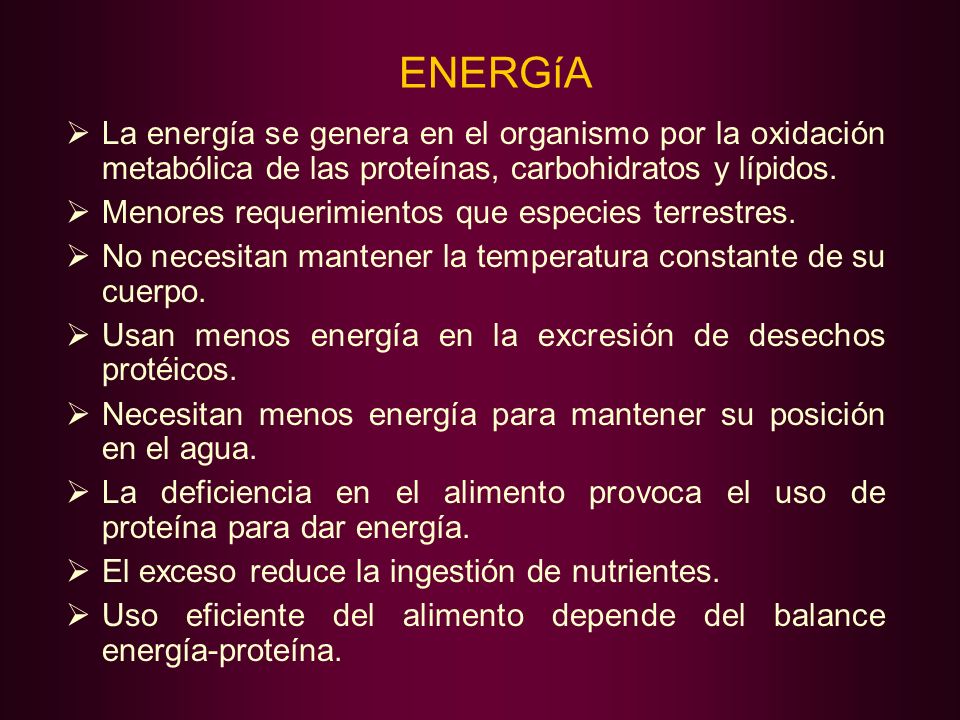 ENERGíA

➢ La energía se genera en el organismo por la oxidación metabólica de las proteínas, carbohidratos y lípidos.
➢ Menores requerimientos que especies terrestres.
➢ No necesitan mantener la temperatura constante de su cuerpo.
➢ Usan menos energía en la excresión de desechos protéicos.
➢ Necesitan menos energía para mantener su posición en el agua.
➢ La deficiencia en el alimento provoca el uso de proteína para dar energía.
➢ El exceso reduce la ingestión de nutrientes.
➢ Uso eficiente del alimento depende del balance energía-proteína.